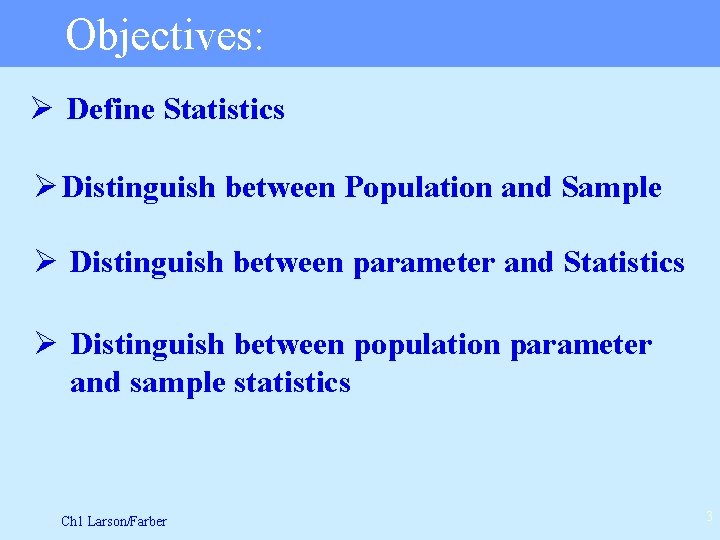 Objectives:

➢ Define Statistics

➢ Distinguish between Population and Sample

➢ Distinguish between parameter and Statistics

➢ Distinguish between population parameter and sample statistics

Ch1 Larson/Farber

3